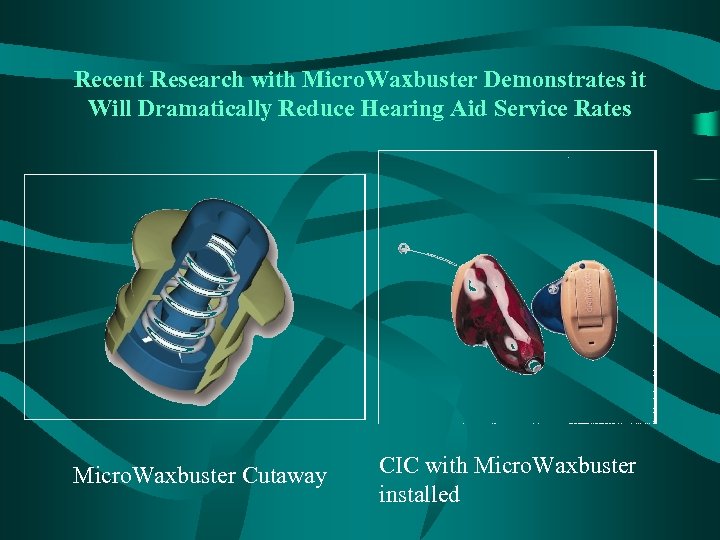 Recent Research with MicroWaxbuster Demonstrates it Will Dramatically Reduce Hearing Aid Service Rates

MicroWaxbuster Cutaway

CIC with MicroWaxbuster installed